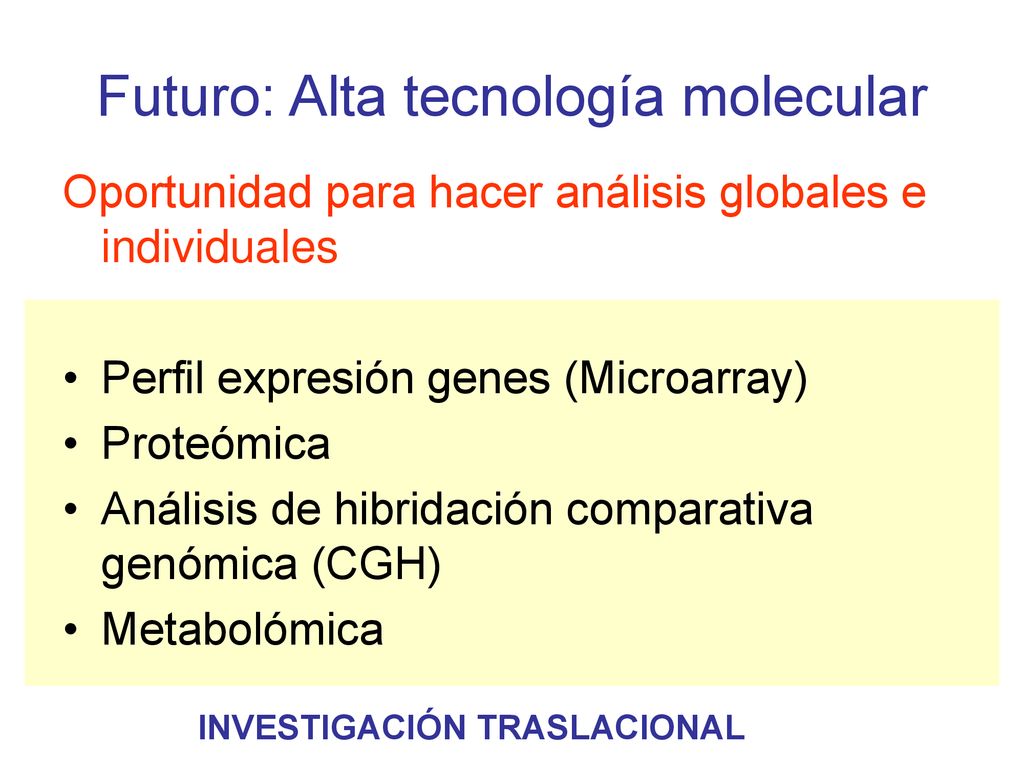 Futuro: Alta tecnología molecular

Oportunidad para hacer análisis globales e individuales

• Perfil expresión genes (Microarray)
• Proteómica
• Análisis de hibridación comparativa genómica (CGH)
• Metabolómica

INVESTIGACIÓN TRASLACIONAL